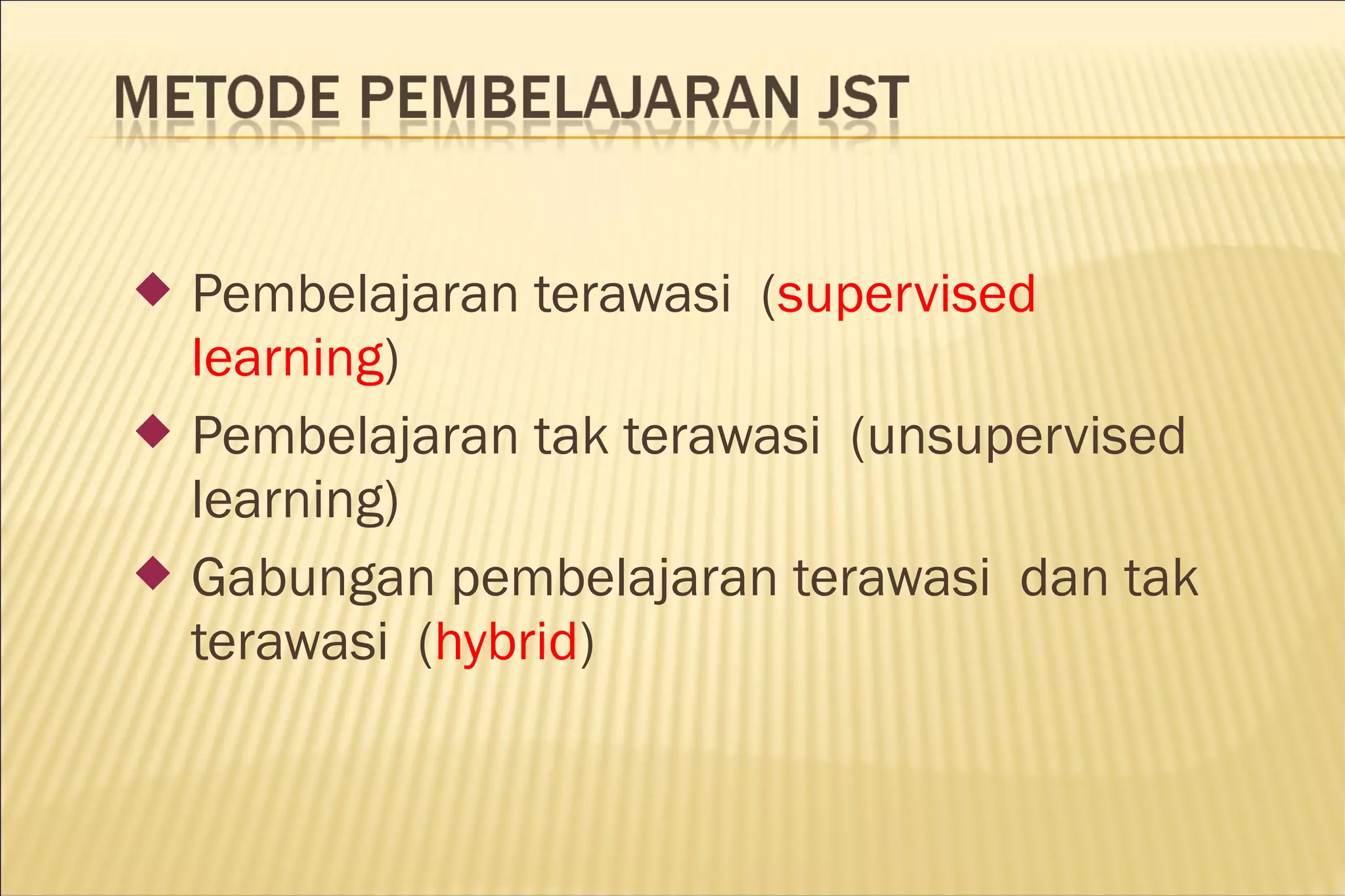 METODE PEMBELAJARAN JST

Pembelajaran terawasi (supervised learning)

Pembelajaran tak terawasi (unsupervised learning)

Gabungan pembelajaran terawasi dan tak terawasi (hybrid)